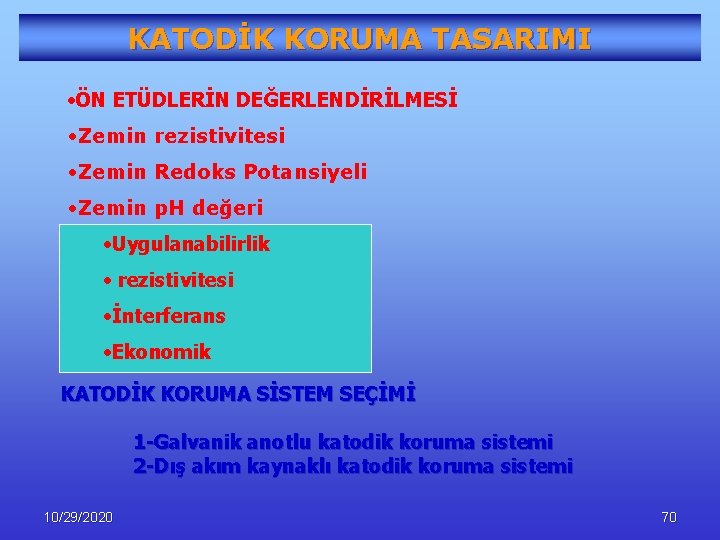 KATODİK KORUMA TASARIMI

•ÖN ETÜDLERİN DEĞERLENDİRİLMESİ

•Zemin rezistivitesi

•Zemin Redoks Potansiyeli

•Zemin pH değeri

•Uygulanabilirlik

• rezistivitesi

•İnterferans

•Ekonomik

KATODİK KORUMA SİSTEM SEÇİMİ

1-Galvanik anotlu katodik koruma sistemi
2-Dış akım kaynaklı katodik koruma sistemi

10/29/2020

70